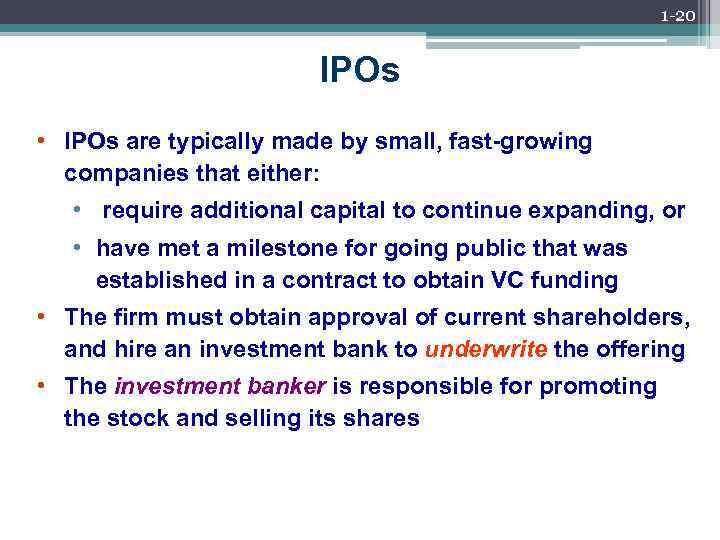 1-20

IPOs

• IPOs are typically made by small, fast-growing companies that either:
  • require additional capital to continue expanding, or
  • have met a milestone for going public that was established in a contract to obtain VC funding
• The firm must obtain approval of current shareholders, and hire an investment bank to underwrite the offering
• The investment banker is responsible for promoting the stock and selling its shares